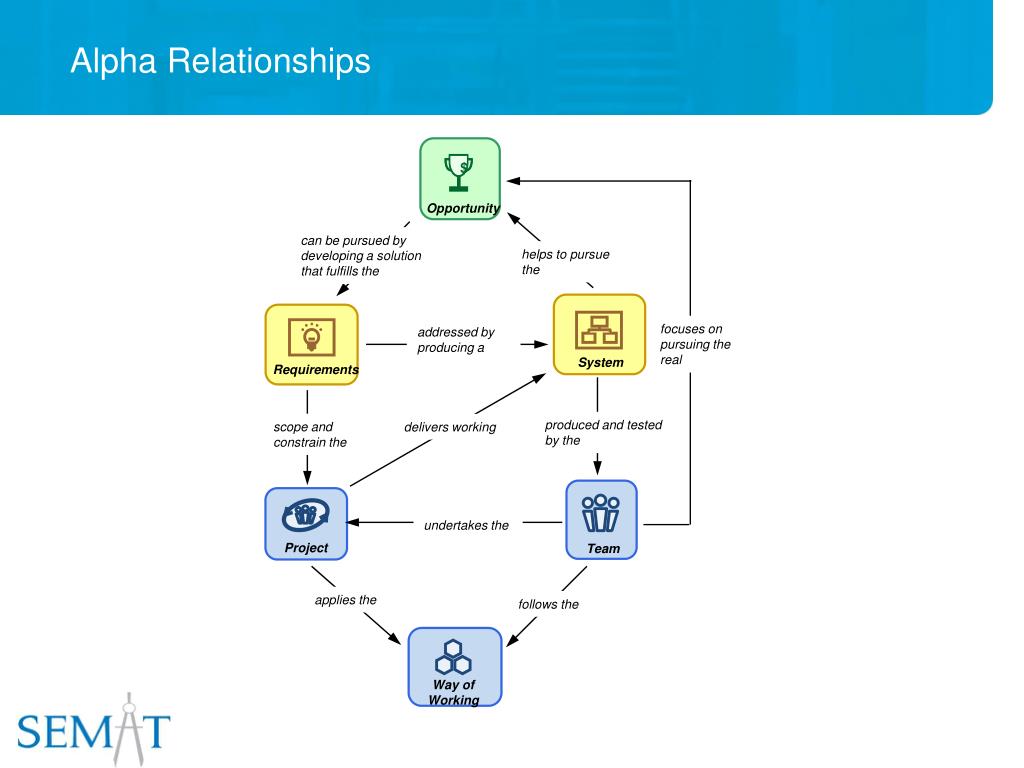 Alpha Relationships

Opportunity

can be pursued by developing a solution that fulfills the

helps to pursue the

Requirements

addressed by producing a

System

focuses on pursuing the real

scope and constrain the

delivers working

produced and tested by the

Project

undertakes the

Team

applies the

follows the

Way of Working

SEMAT